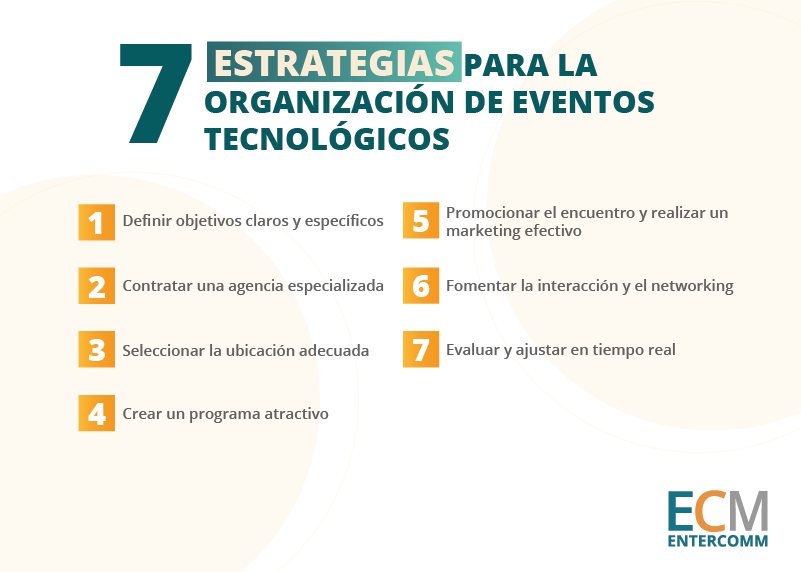 7 ESTRATEGIAS PARA LA ORGANIZACIÓN DE EVENTOS TECNOLÓGICOS

1 Definir objetivos claros y específicos

2 Contratar una agencia especializada

3 Seleccionar la ubicación adecuada

4 Crear un programa atractivo

5 Promocionar el encuentro y realizar un marketing efectivo

6 Fomentar la interacción y el networking

7 Evaluar y ajustar en tiempo real

ECM
ENTERCOMM